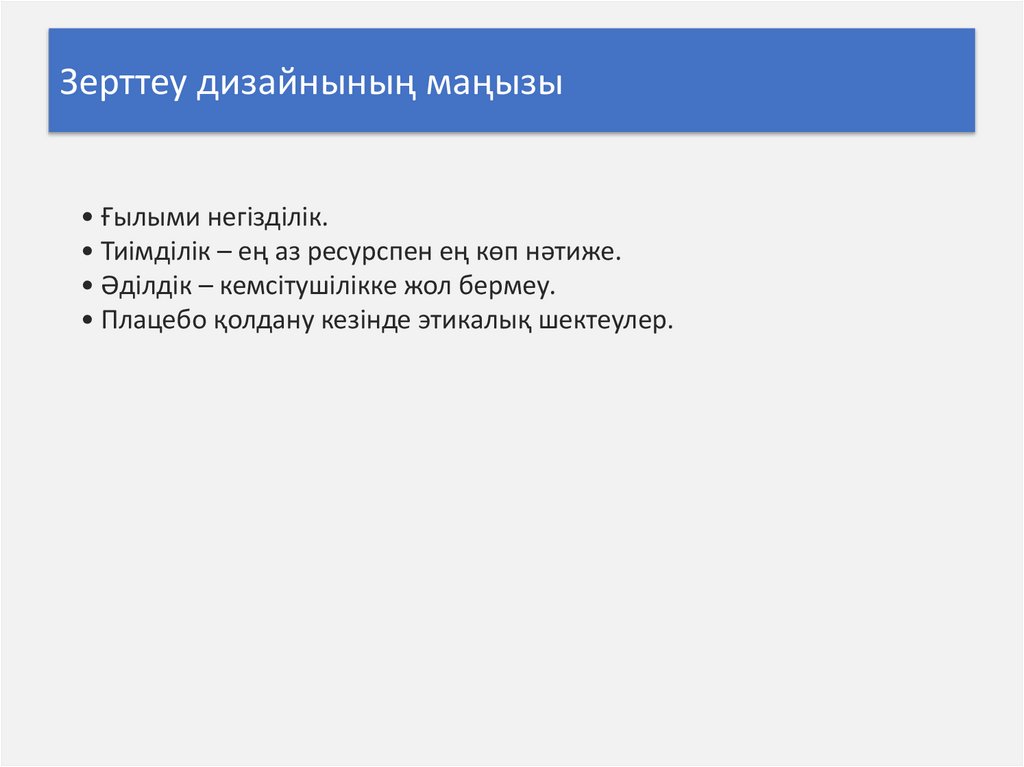 Зерттеу дизайнының маңызы

• Ғылыми негізділік.
• Тиімділік – ең аз ресурспен ең көп нәтиже.
• Әділдік – кемсітушілікке жол бермеу.
• Плацебо қолдану кезінде этикалық шектеулер.